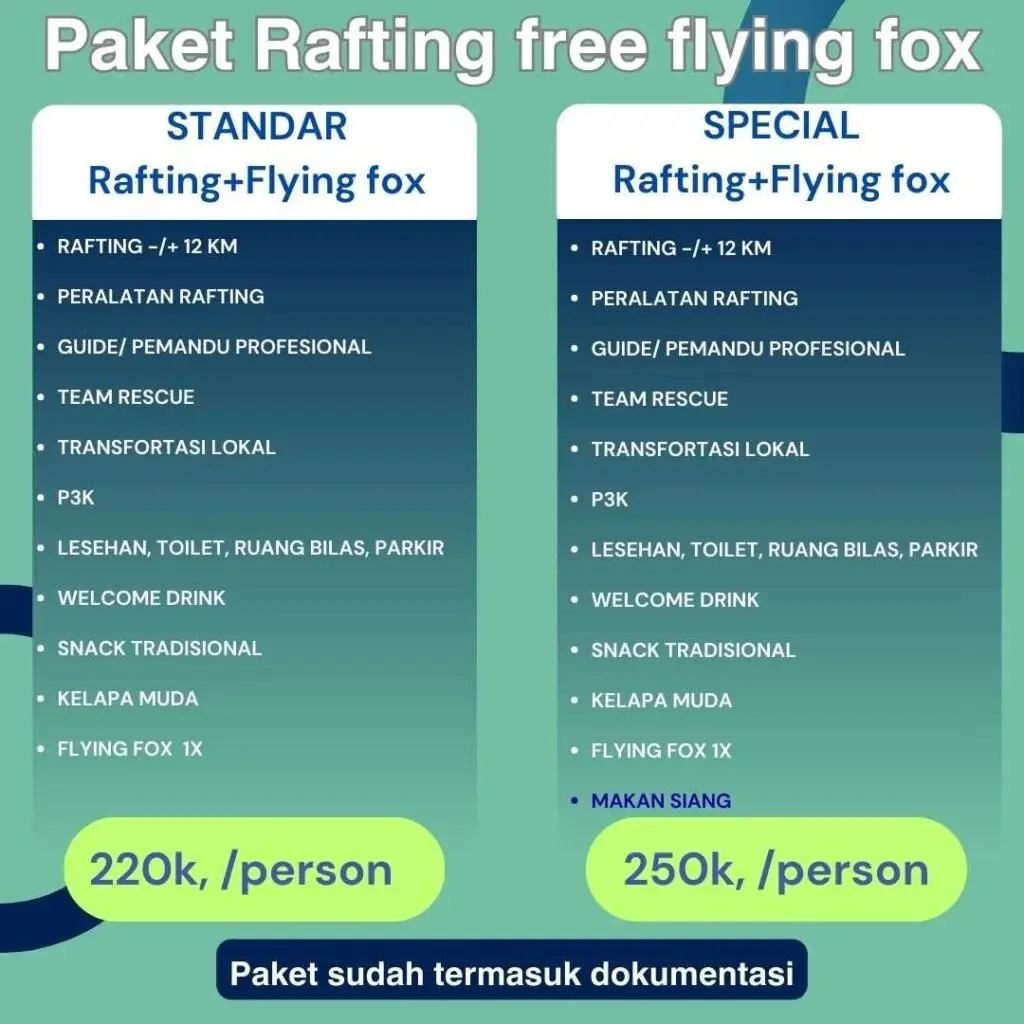 Paket Rafting free flying fox

STANDAR
Rafting+Flying fox

- RAFTING -/+ 12 KM
- PERALATAN RAFTING
- GUIDE/ PEMANDU PROFESIONAL
- TEAM RESCUE
- TRANSFORTASI LOKAL
- P3K
- LESEHAN, TOILET, RUANG BILAS, PARKIR
- WELCOME DRINK
- SNACK TRADISIONAL
- KELAPA MUDA
- FLYING FOX 1X

220k, /person

SPECIAL
Rafting+Flying fox

- RAFTING -/+ 12 KM
- PERALATAN RAFTING
- GUIDE/ PEMANDU PROFESIONAL
- TEAM RESCUE
- TRANSFORTASI LOKAL
- P3K
- LESEHAN, TOILET, RUANG BILAS, PARKIR
- WELCOME DRINK
- SNACK TRADISIONAL
- KELAPA MUDA
- FLYING FOX 1X
- MAKAN SIANG

250k, /person

Paket sudah termasuk dokumentasi